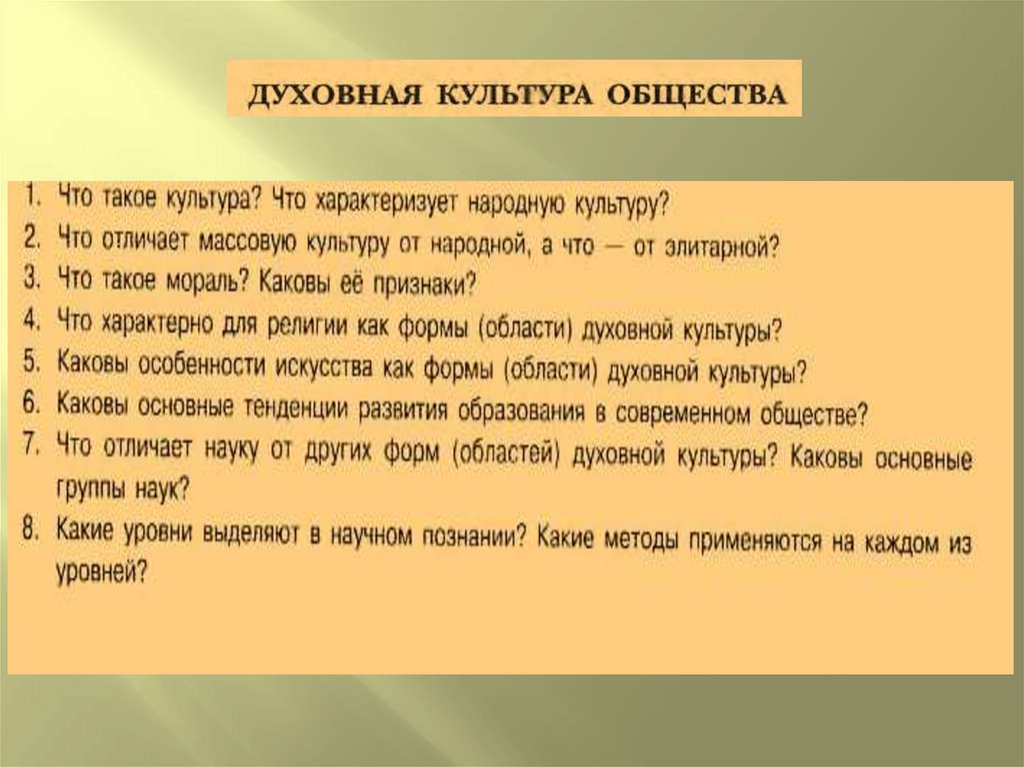 ДУХОВНАЯ КУЛЬТУРА ОБЩЕСТВА

1. Что такое культура? Что характеризует народную культуру?
2. Что отличает массовую культуру от народной, а что — от элитарной?
3. Что такое мораль? Каковы её признаки?
4. Что характерно для религии как формы (области) духовной культуры?
5. Каковы особенности искусства как формы (области) духовной культуры?
6. Каковы основные тенденции развития образования в современном обществе?
7. Что отличает науку от других форм (областей) духовной культуры? Каковы основные группы наук?
8. Какие уровни выделяют в научном познании? Какие методы применяются на каждом из уровней?